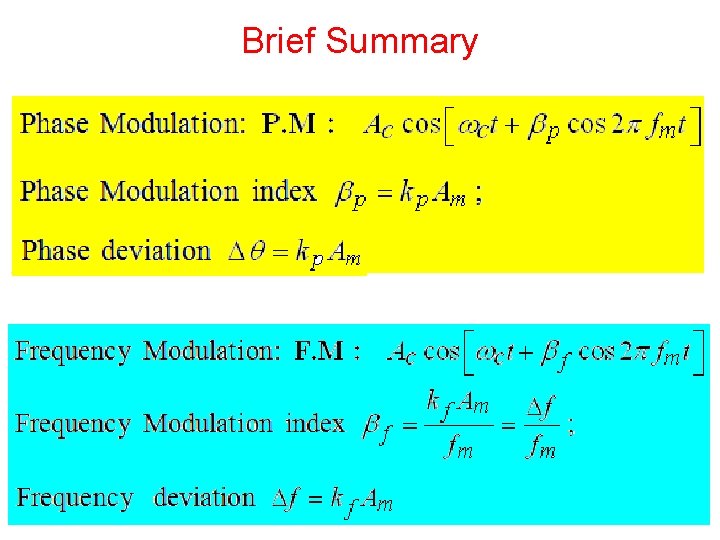 Brief Summary

Phase Modulation: **P.M** : $A_C \cos\left[\omega_C t + \beta_p \cos 2\pi f_m t\right]$

Phase Modulation index $\beta_p = k_p A_m$ ;

Phase deviation $\Delta\theta = k_p A_m$

Frequency Modulation: **F.M** : $A_C \cos\left[\omega_C t + \beta_f \cos 2\pi f_m t\right]$

Frequency Modulation index $\beta_f = \frac{k_f A_m}{f_m} = \frac{\Delta f}{f_m}$ ;

Frequency deviation $\Delta f = k_f A_m$